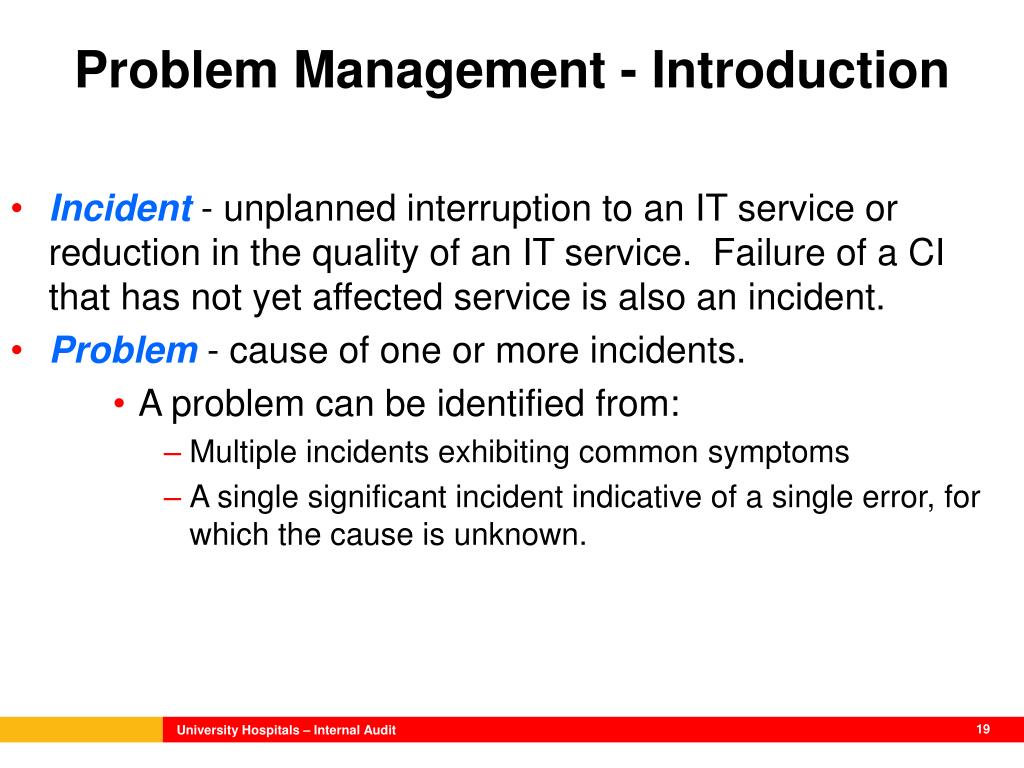 Problem Management - Introduction

• Incident - unplanned interruption to an IT service or reduction in the quality of an IT service. Failure of a CI that has not yet affected service is also an incident.

• Problem - cause of one or more incidents.

• A problem can be identified from:

– Multiple incidents exhibiting common symptoms

– A single significant incident indicative of a single error, for which the cause is unknown.

University Hospitals – Internal Audit

19